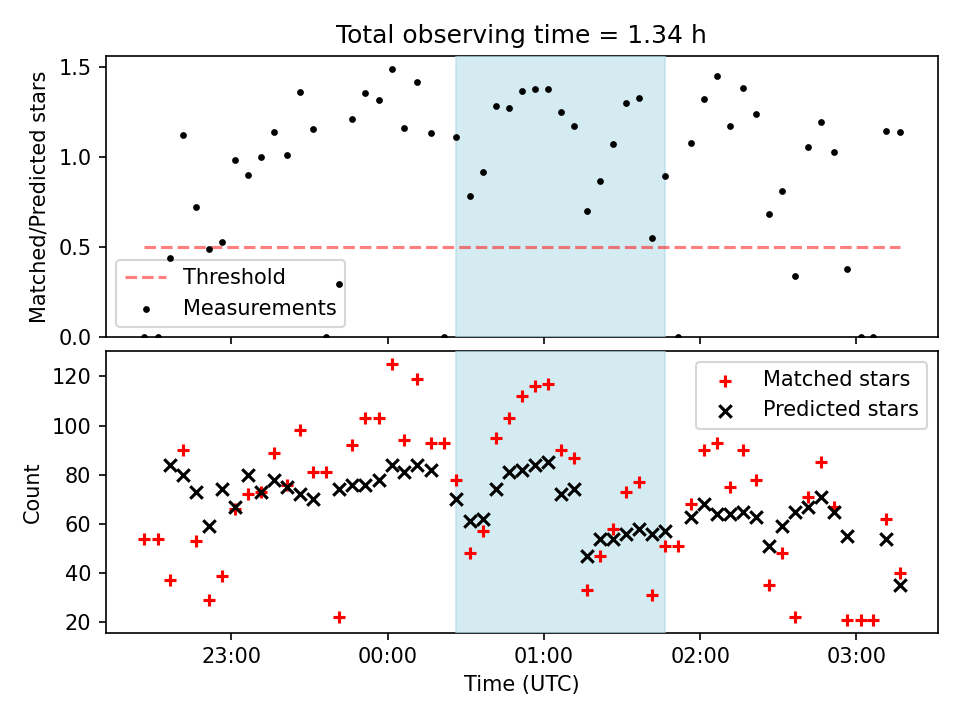 Total observing time = 1.34 h

Matched/Predicted stars

1.5
1.0
0.5
0.0

Threshold
Measurements

Count

120
100
80
60
40
20

Matched stars
Predicted stars

23:00
00:00
01:00
02:00
03:00

Time (UTC)